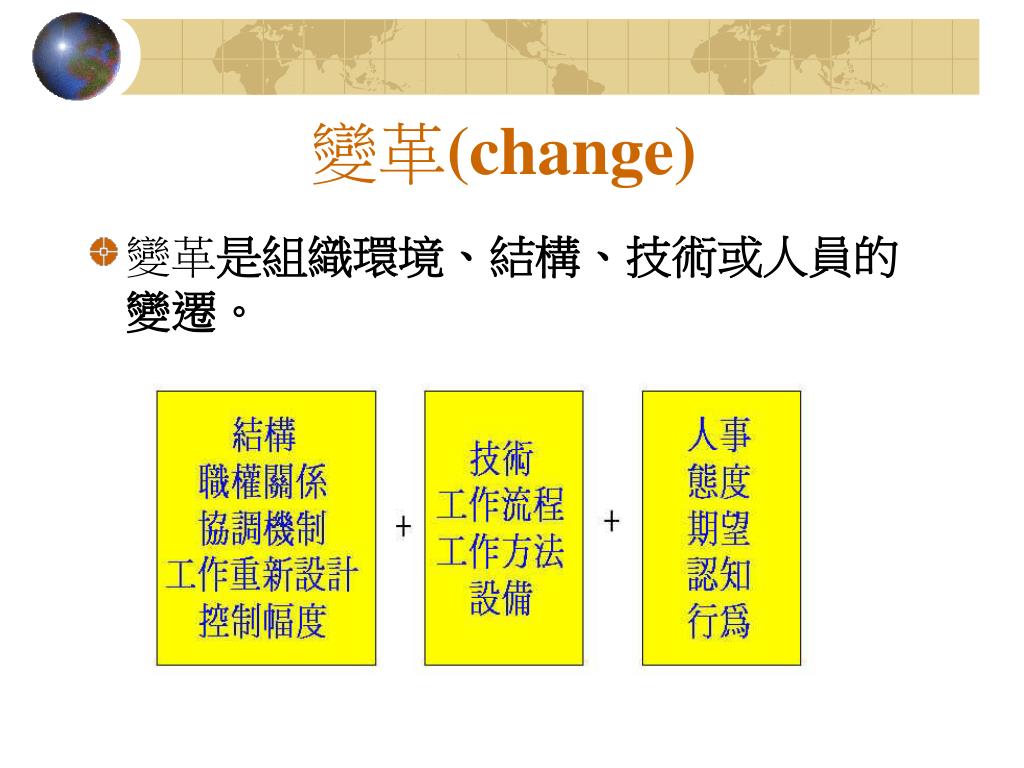 變革(change)

變革是組織環境、結構、技術或人員的變遷。

結構
職權關係
協調機制
工作重新設計
控制幅度

+

技術
工作流程
工作方法
設備

+

人事
態度
期望
認知
行爲